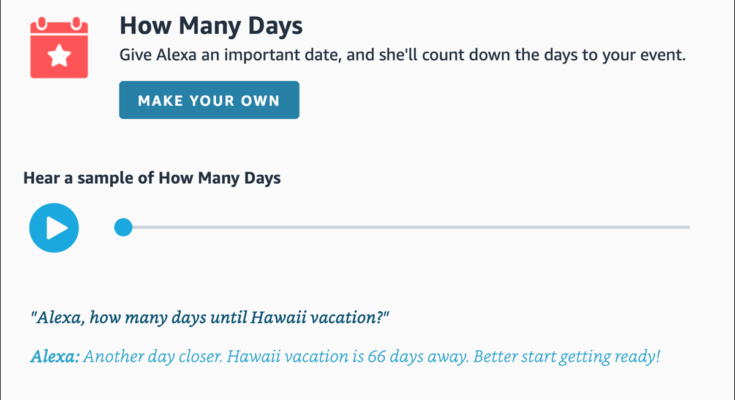 How Many Days

Give Alexa an important date, and she'll count down the days to your event.

MAKE YOUR OWN

Hear a sample of How Many Days

"Alexa, how many days until Hawaii vacation?"

Alexa: Another day closer. Hawaii vacation is 66 days away. Better start getting ready!